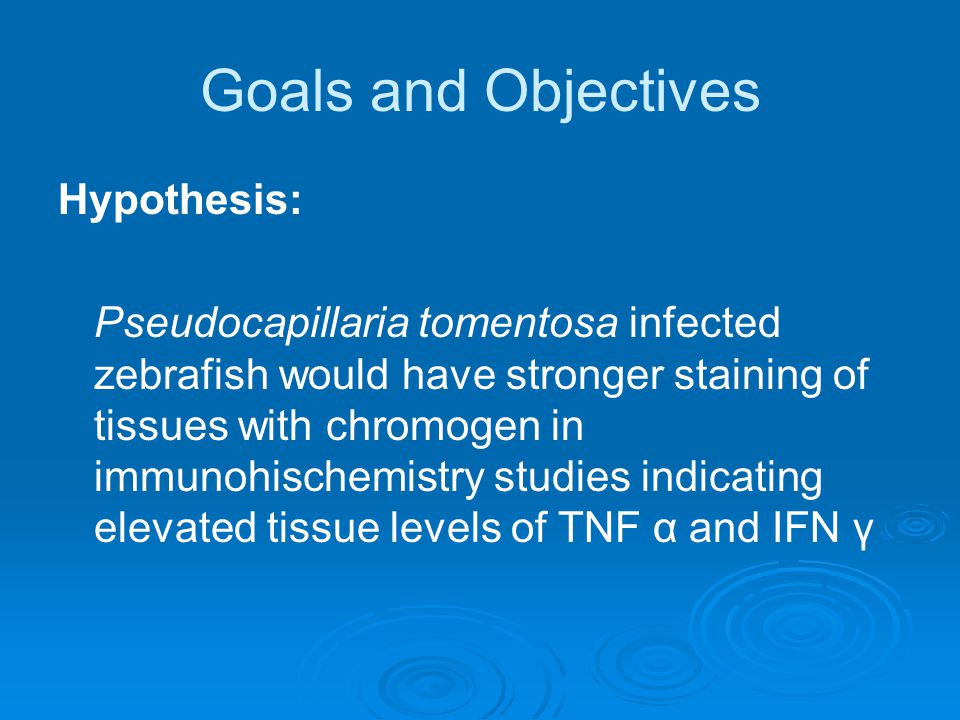 Goals and Objectives

Hypothesis:

Pseudocapillaria tomentosa infected zebrafish would have stronger staining of tissues with chromogen in immunohischemistry studies indicating elevated tissue levels of TNF α and IFN γ